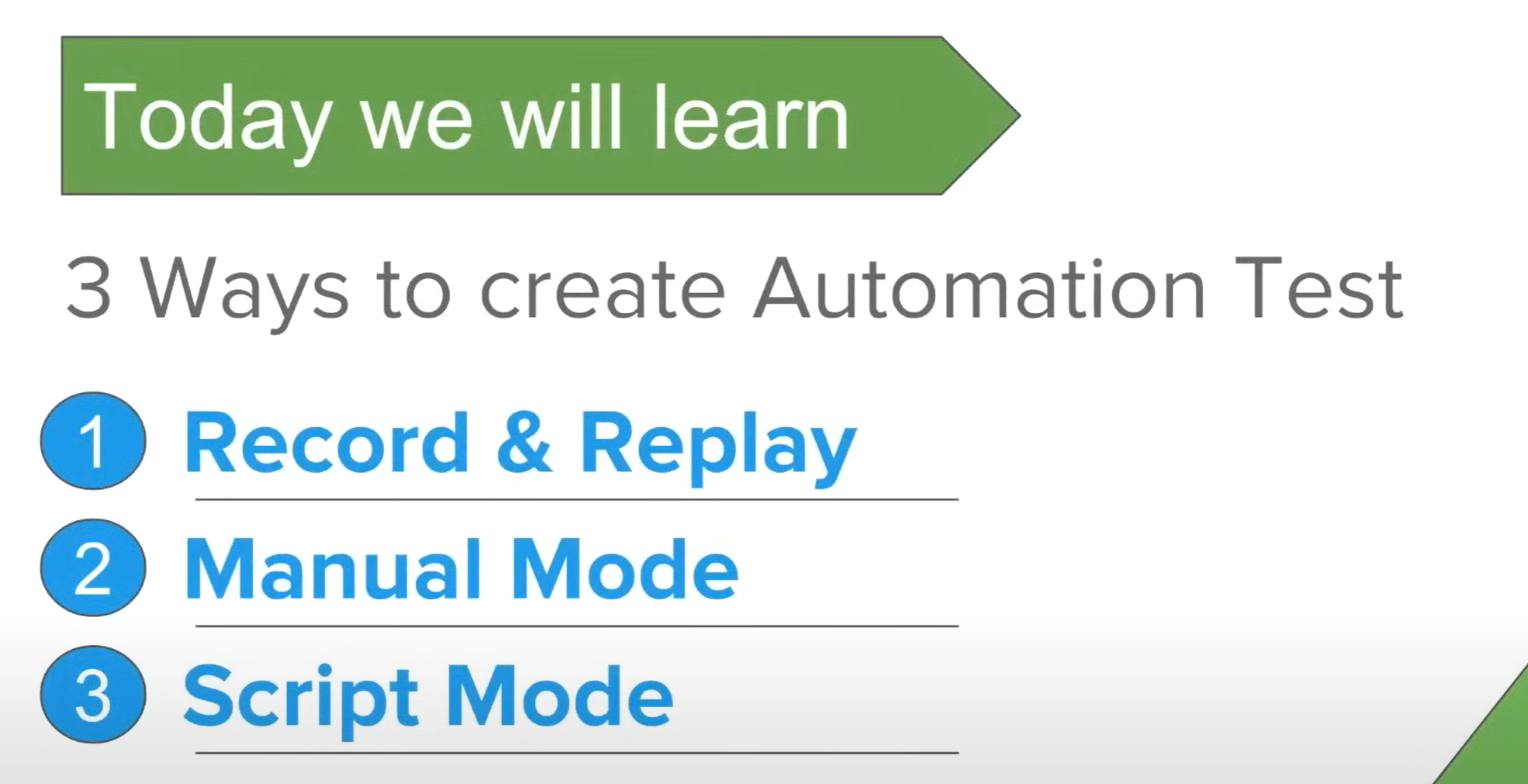 Today we will learn

3 Ways to create Automation Test

1 Record & Replay

2 Manual Mode

3 Script Mode